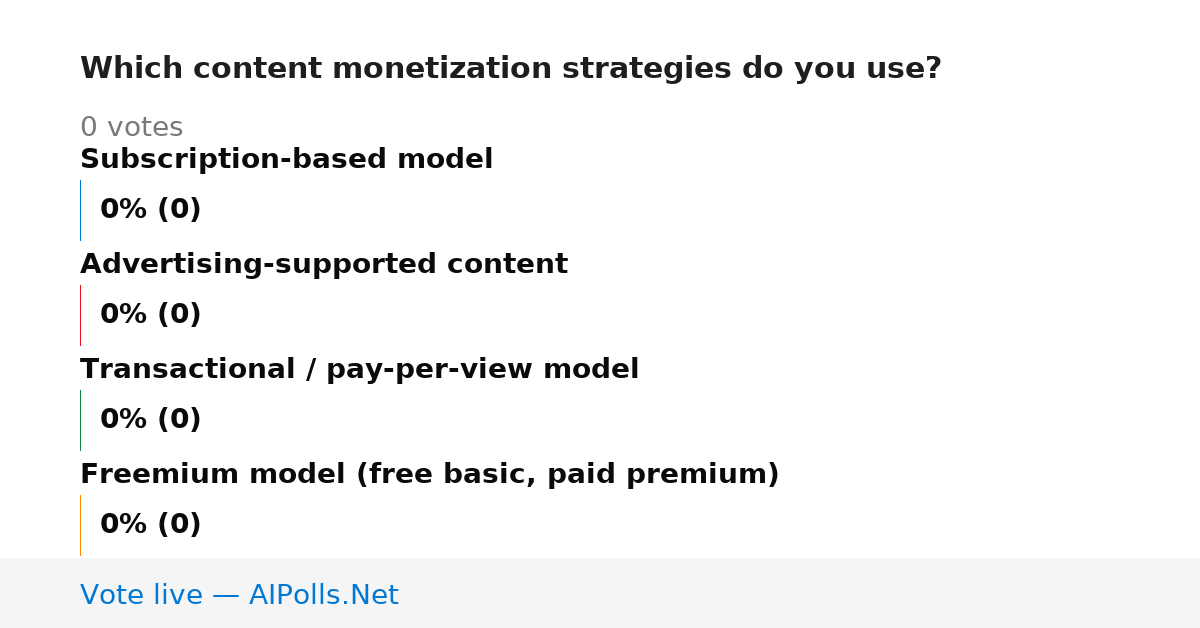 Which content monetization strategies do you use?

0 votes

Subscription-based model

0% (0)

Advertising-supported content

0% (0)

Transactional / pay-per-view model

0% (0)

Freemium model (free basic, paid premium)

0% (0)

Vote live — AIPolls.Net